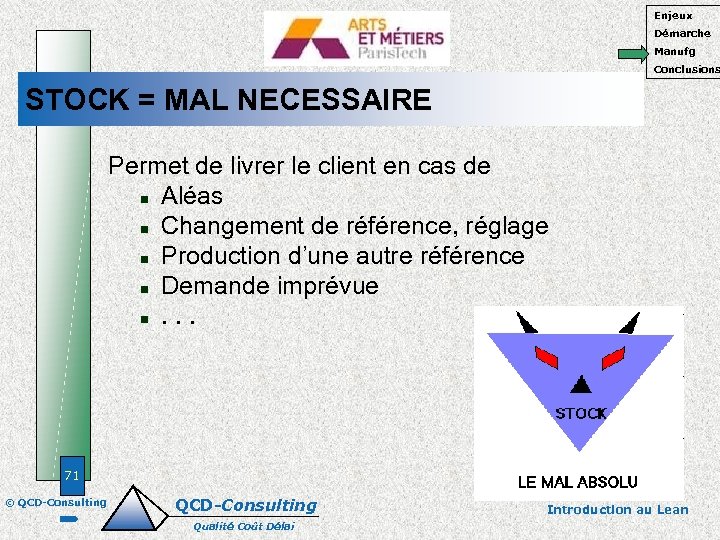 ARTS ET MÉTIERS ParisTech

Enjeux
Démarche
Manufg
Conclusions

STOCK = MAL NECESSAIRE

Permet de livrer le client en cas de
- Aléas
- Changement de référence, réglage
- Production d'une autre référence
- Demande imprévue
- . . .

STOCK

LE MAL ABSOLU

71

© QCD-Consulting

QCD-Consulting
Qualité Coût Délai

Introduction au Lean